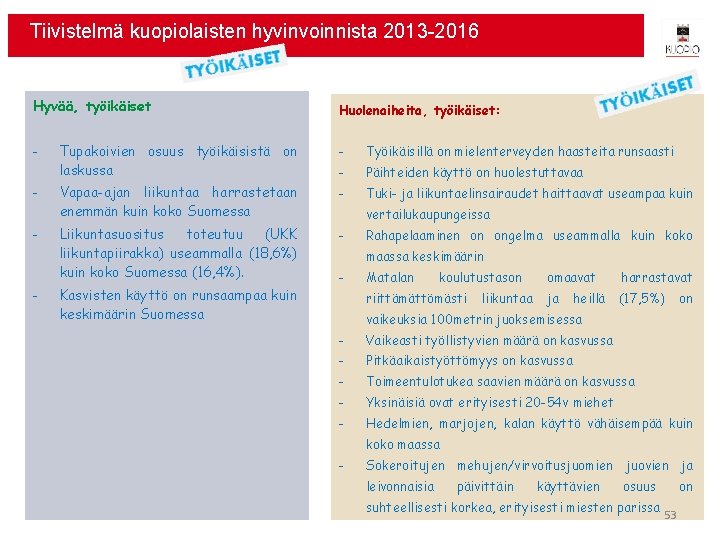 Tiivistelmä kuopiolaisten hyvinvoinnista 2013-2016

KUOPIO

TYÖIKÄISET

Hyvää, työikäiset

- Tupakoivien osuus työikäisistä on laskussa
- Vapaa-ajan liikuntaa harrastetaan enemmän kuin koko Suomessa
- Liikuntasuositus toteutuu (UKK liikuntapiirakka) useammalla (18,6%) kuin koko Suomessa (16,4%).
- Kasvisten käyttö on runsaampaa kuin keskimäärin Suomessa

TYÖIKÄISET

Huolenaiheita, työikäiset:

- Työikäisillä on mielenterveyden haasteita runsaasti
- Päihteiden käyttö on huolestuttavaa
- Tuki- ja liikuntaelinsairaudet haittaavat useampaa kuin vertailukaupungeissa
- Rahapelaaminen on ongelma useammalla kuin koko maassa keskimäärin
- Matalan koulutustason omaavat harrastavat riittämättömästi liikuntaa ja heillä (17,5%) on vaikeuksia 100metrin juoksemisessa
- Vaikeasti työllistyvien määrä on kasvussa
- Pitkäaikaistyöttömyys on kasvussa
- Toimeentulotukea saavien määrä on kasvussa
- Yksinäisiä ovat erityisesti 20-54v miehet
- Hedelmien, marjojen, kalan käyttö vähäisempää kuin koko maassa
- Sokeroitujen mehujen/virvoitusjuomien juovien ja leivonnaisia päivittäin käyttävien osuus on suhteellisesti korkea, erityisesti miesten parissa

53